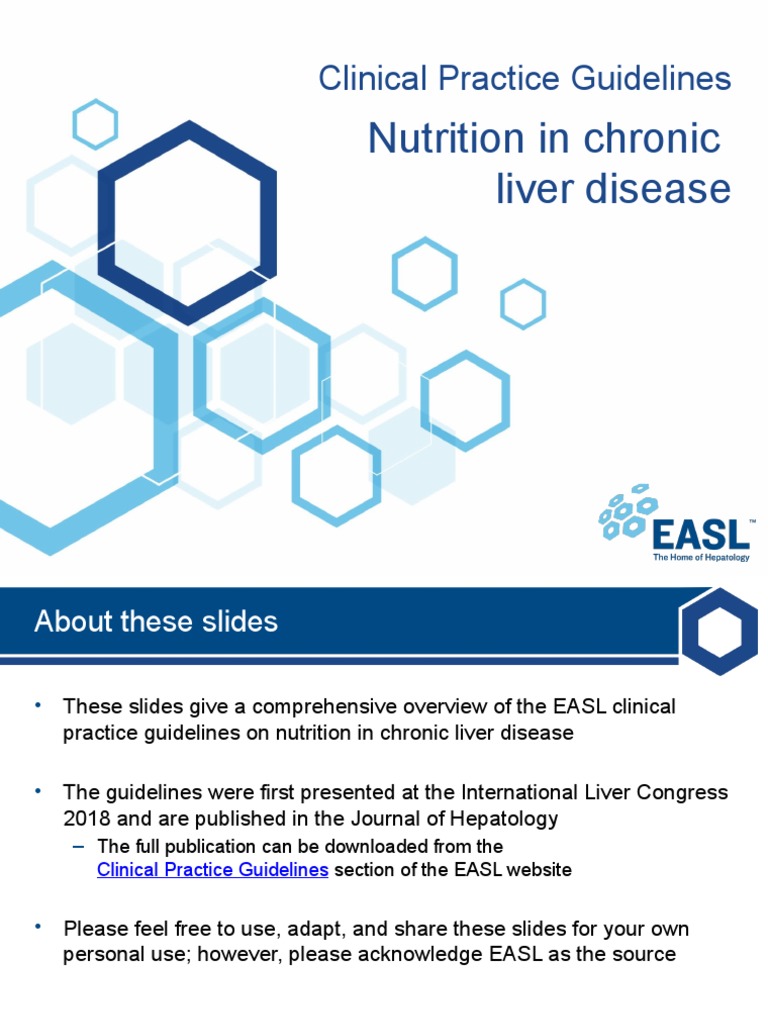 Clinical Practice Guidelines

Nutrition in chronic liver disease

EASL™
The Home of Hepatology

About these slides

• These slides give a comprehensive overview of the EASL clinical practice guidelines on nutrition in chronic liver disease

• The guidelines were first presented at the International Liver Congress 2018 and are published in the Journal of Hepatology
– The full publication can be downloaded from the Clinical Practice Guidelines section of the EASL website

• Please feel free to use, adapt, and share these slides for your own personal use; however, please acknowledge EASL as the source